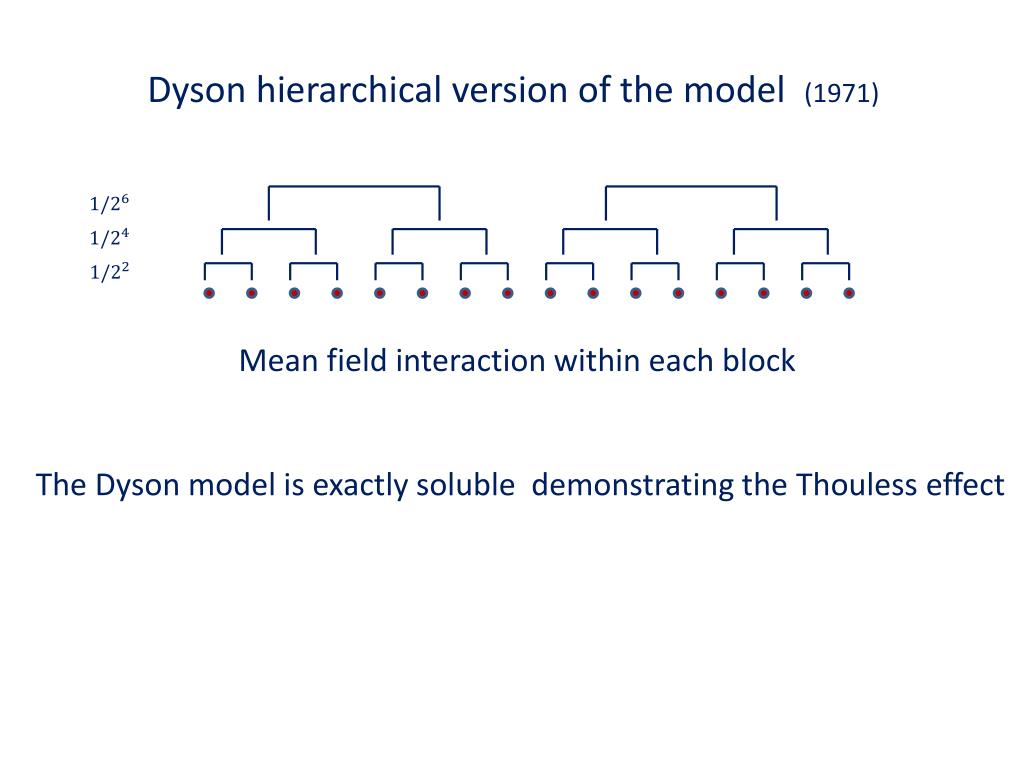 Dyson hierarchical version of the model (1971)

$1/2^6$
$1/2^4$
$1/2^2$

Mean field interaction within each block

The Dyson model is exactly soluble demonstrating the Thouless effect